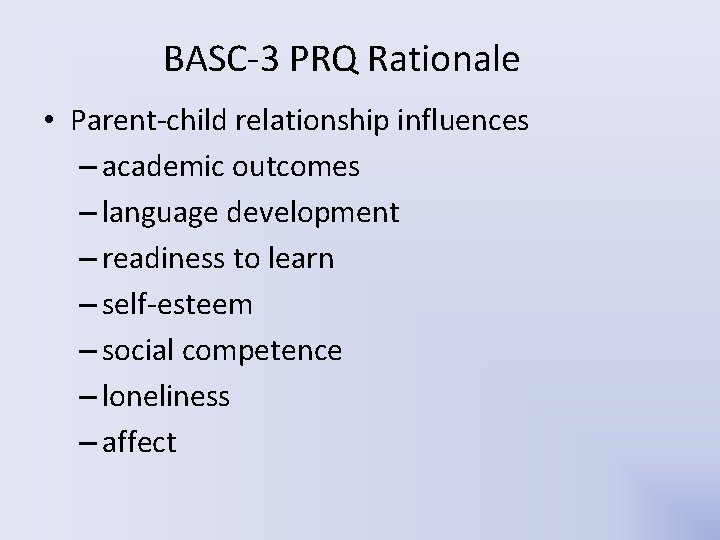 BASC-3 PRQ Rationale

• Parent-child relationship influences
– academic outcomes
– language development
– readiness to learn
– self-esteem
– social competence
– loneliness
– affect